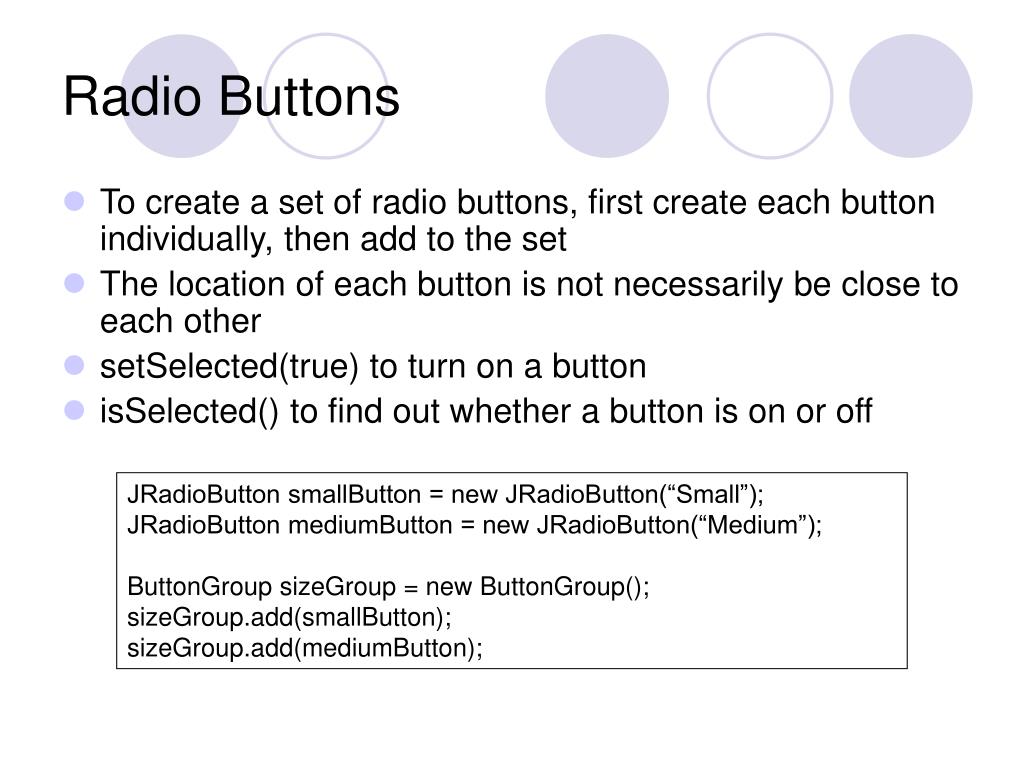 Radio Buttons

To create a set of radio buttons, first create each button individually, then add to the set

The location of each button is not necessarily be close to each other

setSelected(true) to turn on a button

isSelected() to find out whether a button is on or off

JRadioButton smallButton = new JRadioButton(“Small”);
JRadioButton mediumButton = new JRadioButton(“Medium”);

ButtonGroup sizeGroup = new ButtonGroup();
sizeGroup.add(smallButton);
sizeGroup.add(mediumButton);